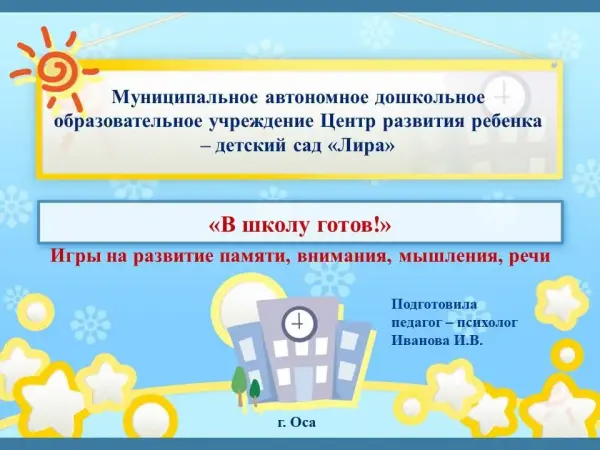 Муниципальное автономное дошкольное образовательное учреждение Центр развития ребенка – детский сад «Лира»

«В школу готов!»

Игры на развитие памяти, внимания, мышления, речи

Подготовила
педагог – психолог
Иванова И.В.

г. Оса